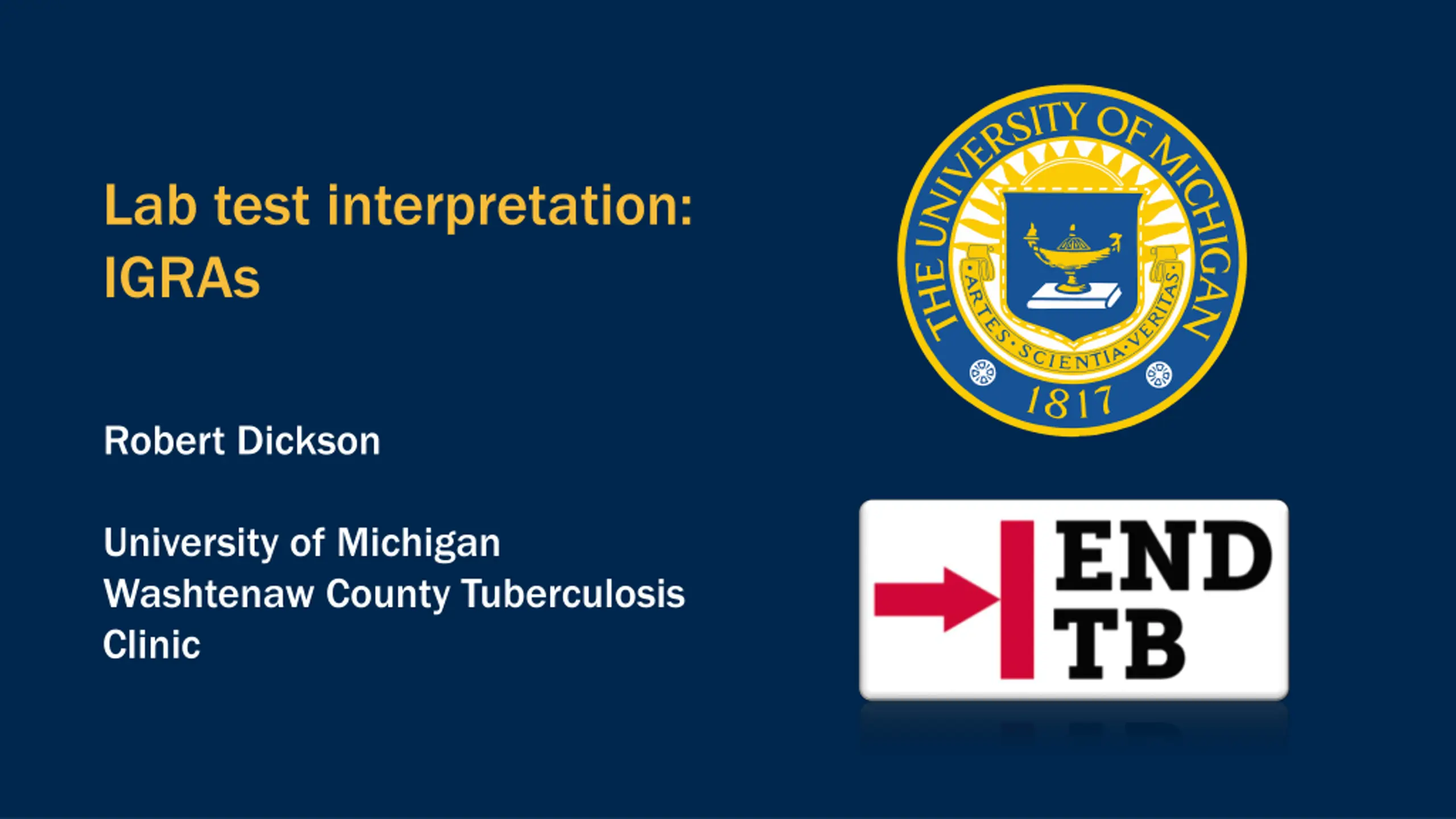 Lab test interpretation: IGRAs

Robert Dickson

University of Michigan
Washtenaw County Tuberculosis Clinic

THE UNIVERSITY OF MICHIGAN
ARTES · SCIENTIA · VERITAS
1817

END
TB